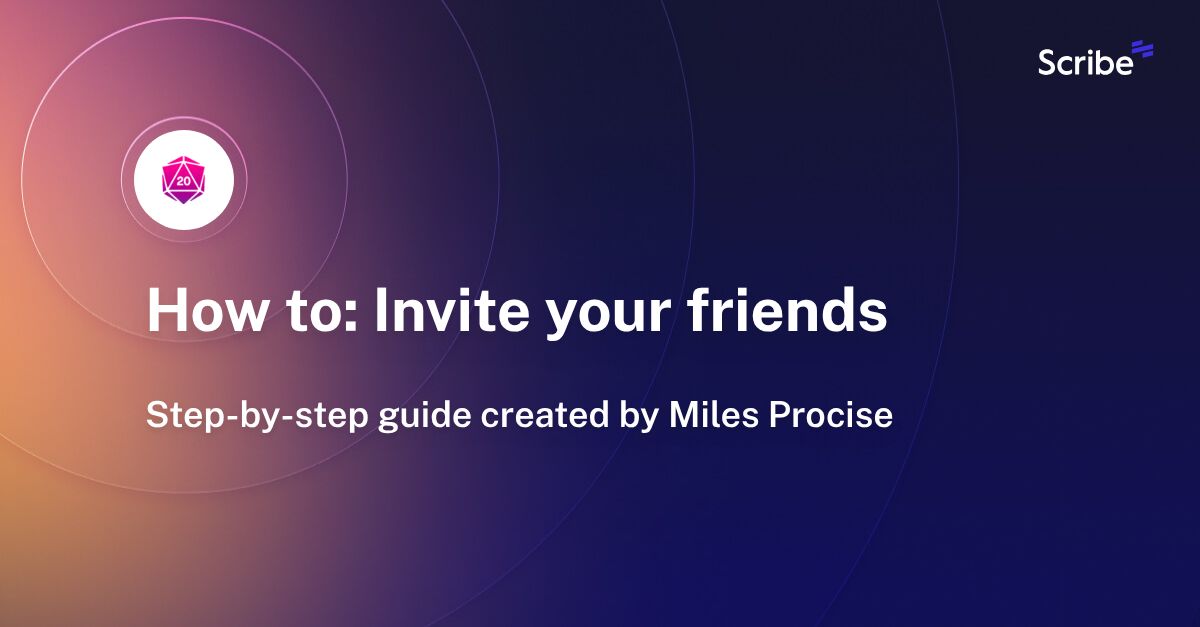 Scribe

20

How to: Invite your friends

Step-by-step guide created by Miles Procise